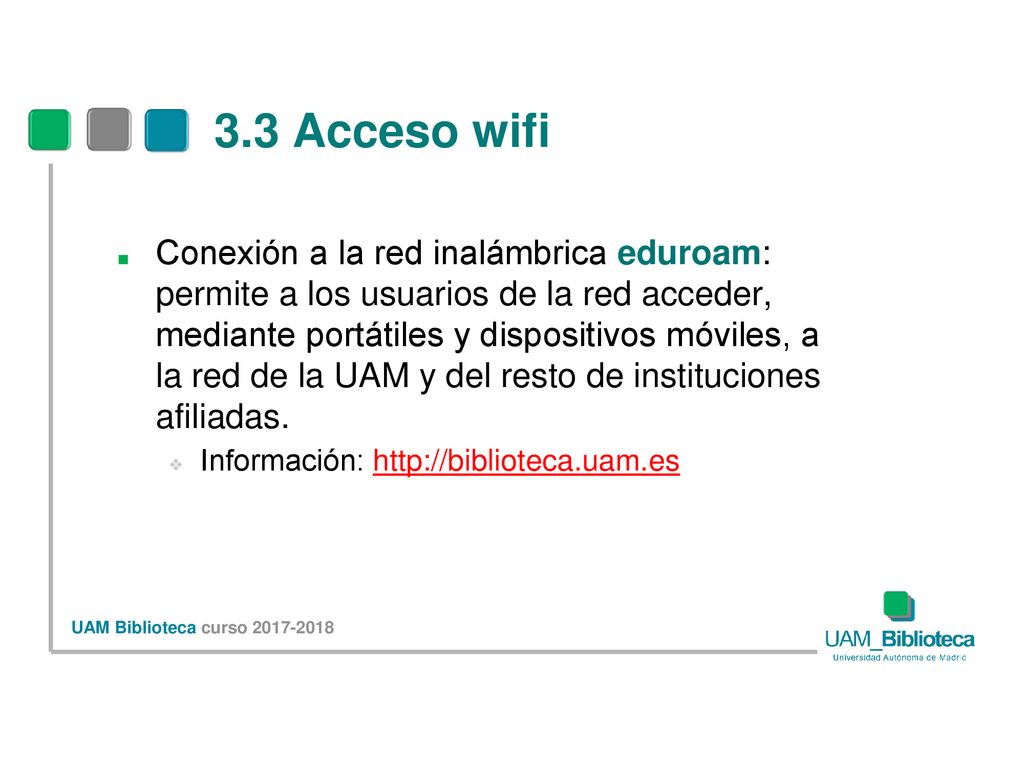 3.3 Acceso wifi

Conexión a la red inalámbrica eduroam: permite a los usuarios de la red acceder, mediante portátiles y dispositivos móviles, a la red de la UAM y del resto de instituciones afiliadas.

Información: http://biblioteca.uam.es

UAM Biblioteca curso 2017-2018

UAM_Biblioteca
Universidad Autónoma de Madrid